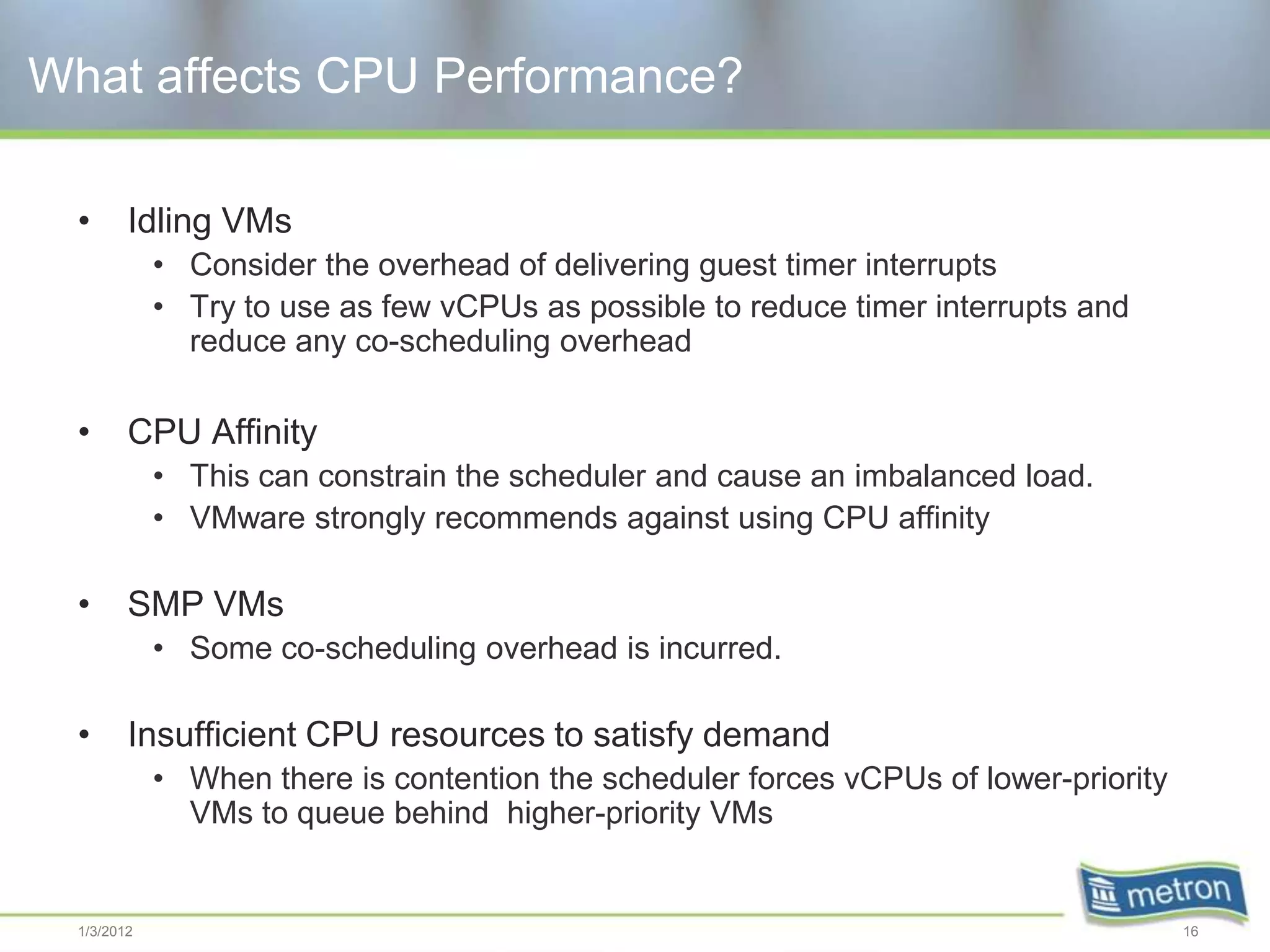 What affects CPU Performance?

• Idling VMs
  • Consider the overhead of delivering guest timer interrupts
  • Try to use as few vCPUs as possible to reduce timer interrupts and reduce any co-scheduling overhead

• CPU Affinity
  • This can constrain the scheduler and cause an imbalanced load.
  • VMware strongly recommends against using CPU affinity

• SMP VMs
  • Some co-scheduling overhead is incurred.

• Insufficient CPU resources to satisfy demand
  • When there is contention the scheduler forces vCPUs of lower-priority VMs to queue behind  higher-priority VMs

metron

1/3/2012

16